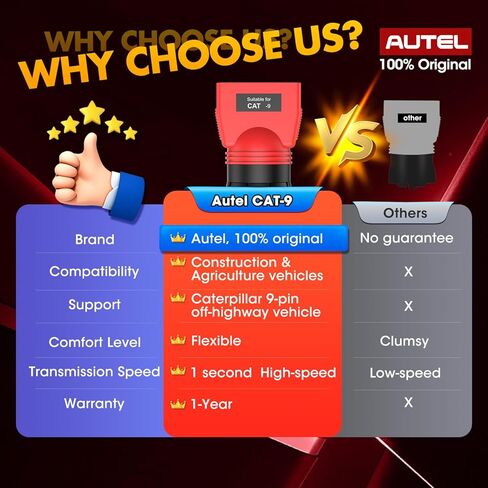 WHY CHOOSE US?
WHY CHOOSE US?

AUTEL
100% Original

Suitable for
CAT -9

VS

other

|  | Autel CAT-9 | Others |
|---|---|---|
| Brand | Autel, 100% original | No guarantee |
| Compatibility | Construction & Agriculture vehicles | X |
| Support | Caterpillar 9-pin off-highway vehicle | X |
| Comfort Level | Flexible | Clumsy |
| Transmission Speed | 1 second High-speed | Low-speed |
| Warranty | 1-Year | X |